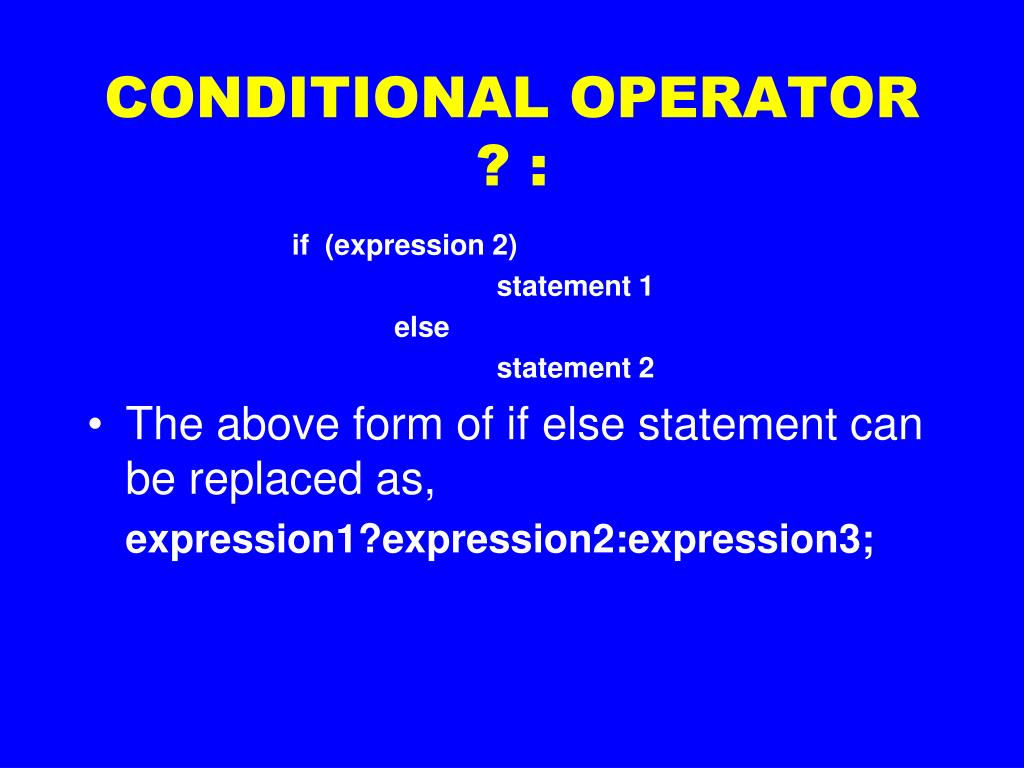 CONDITIONAL OPERATOR
? :

if (expression 2)
statement 1
else
statement 2

• The above form of if else statement can be replaced as,
expression1?expression2:expression3;